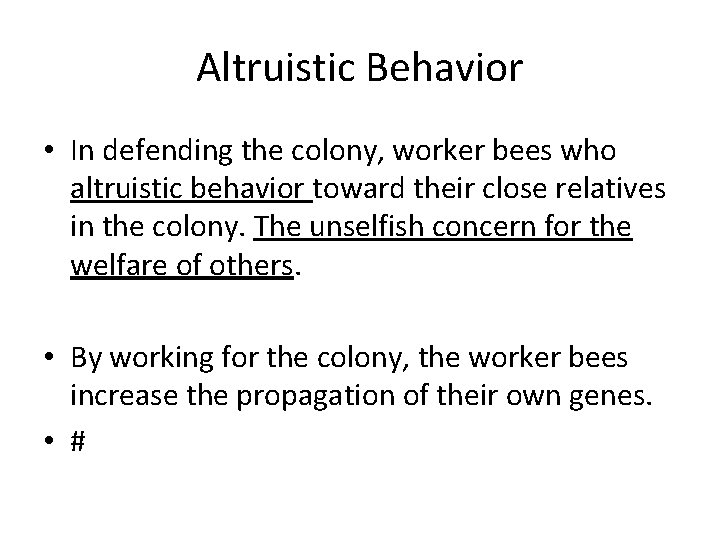 Altruistic Behavior

• In defending the colony, worker bees who altruistic behavior toward their close relatives in the colony. The unselfish concern for the welfare of others.

• By working for the colony, the worker bees increase the propagation of their own genes.

• #